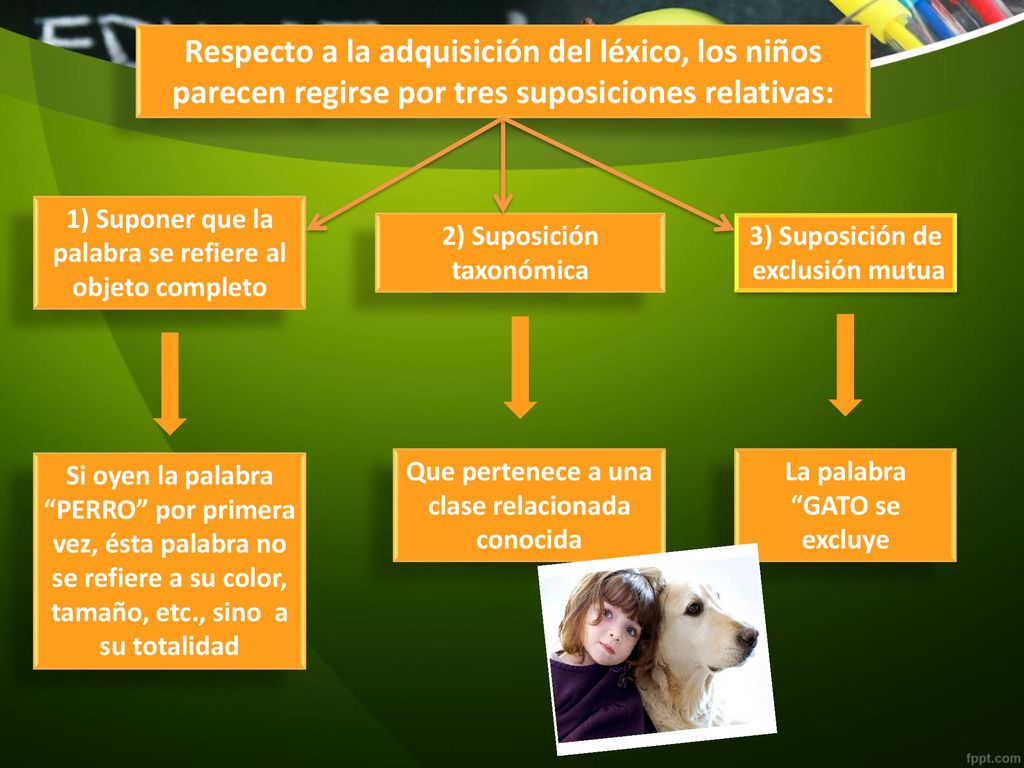 Respecto a la adquisición del léxico, los niños parecen regirse por tres suposiciones relativas:

1) Suponer que la palabra se refiere al objeto completo

2) Suposición taxonómica

3) Suposición de exclusión mutua

Si oyen la palabra “PERRO” por primera vez, ésta palabra no se refiere a su color, tamaño, etc., sino a su totalidad

Que pertenece a una clase relacionada conocida

La palabra “GATO se excluye

fppt.com